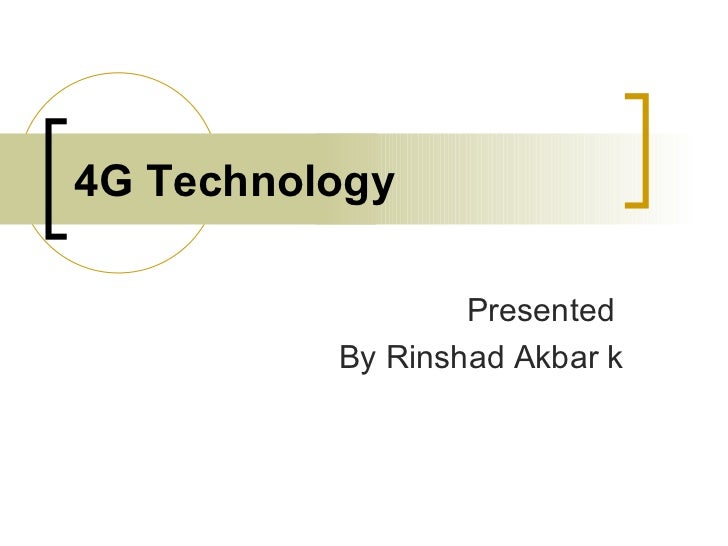 4G Technology

Presented
By Rinshad Akbar k